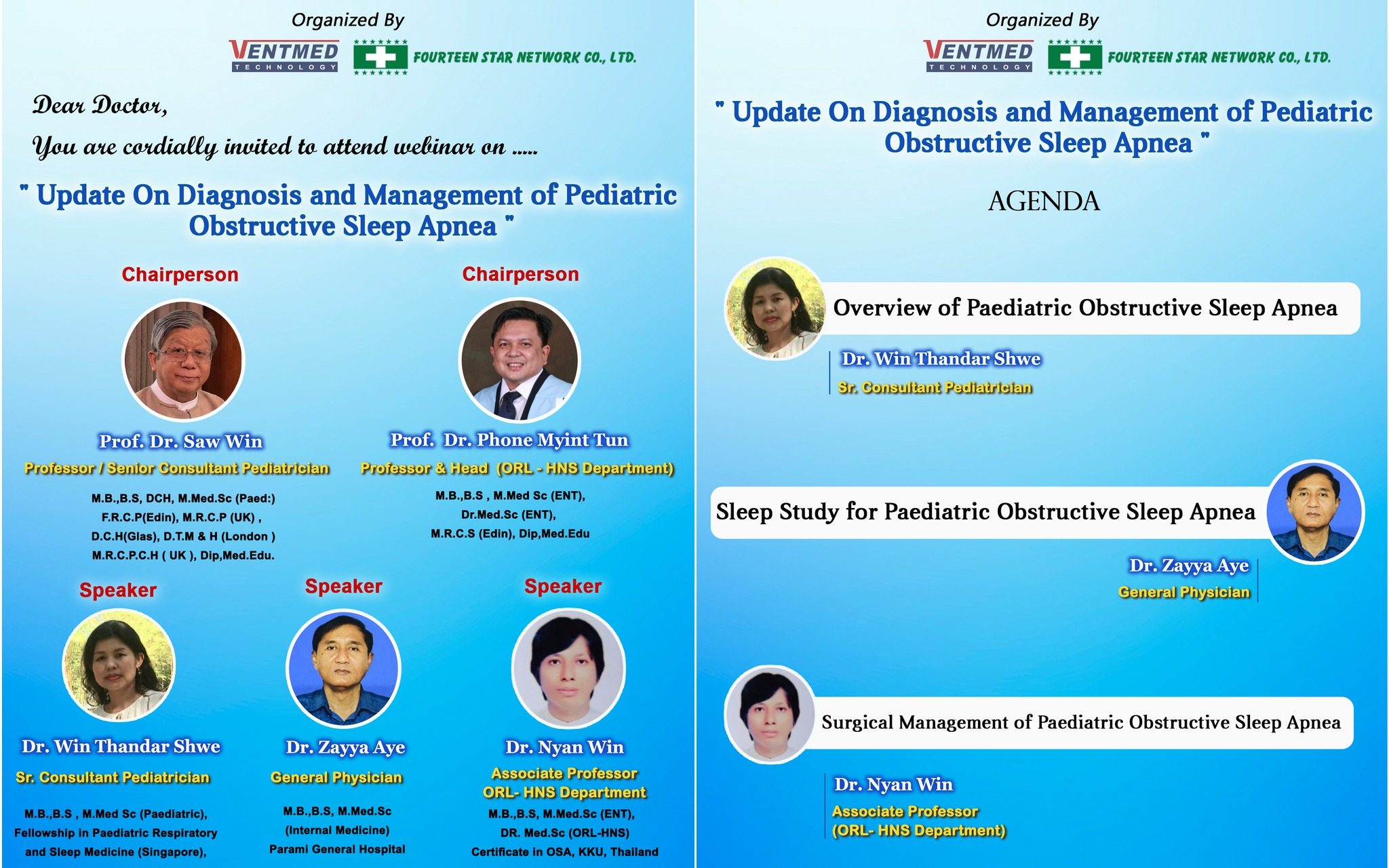 Organized By

VENTMED TECHNOLOGY FOURTEEN STAR NETWORK CO., LTD.

Dear Doctor,

You are cordially invited to attend webinar on .....

" Update On Diagnosis and Management of Pediatric Obstructive Sleep Apnea "

Chairperson

Prof. Dr. Saw Win
Professor / Senior Consultant Pediatrician
M.B.,B.S, DCH, M.Med.Sc (Paed:)
F.R.C.P(Edin), M.R.C.P (UK) ,
D.C.H(Glas), D.T.M & H (London )
M.R.C.P.C.H ( UK ), Dip,Med.Edu.

Chairperson

Prof. Dr. Phone Myint Tun
Professor & Head (ORL - HNS Department)
M.B.,B.S , M.Med Sc (ENT),
Dr.Med.Sc (ENT),
M.R.C.S (Edin), Dip,Med.Edu

Speaker

Dr. Win Thandar Shwe
Sr. Consultant Pediatrician
M.B.,B.S , M.Med Sc (Paediatric),
Fellowship in Paediatric Respiratory and Sleep Medicine (Singapore),

Speaker

Dr. Zayya Aye
General Physician
M.B.,B.S, M.Med.Sc
(Internal Medicine)
Parami General Hospital

Speaker

Dr. Nyan Win
Associate Professor
ORL- HNS Department
M.B.,B.S, M.Med.Sc (ENT),
DR. Med.Sc (ORL-HNS)
Certificate in OSA, KKU, Thailand

Organized By

VENTMED TECHNOLOGY FOURTEEN STAR NETWORK CO., LTD.

" Update On Diagnosis and Management of Pediatric Obstructive Sleep Apnea "

AGENDA

Overview of Paediatric Obstructive Sleep Apnea
Dr. Win Thandar Shwe
Sr. Consultant Pediatrician

Sleep Study for Paediatric Obstructive Sleep Apnea
Dr. Zayya Aye
General Physician

Surgical Management of Paediatric Obstructive Sleep Apnea
Dr. Nyan Win
Associate Professor
(ORL- HNS Department)